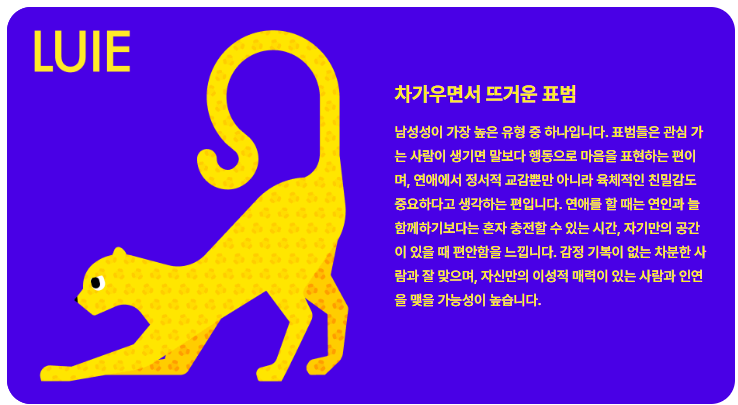 LUIE

차가우면서 뜨거운 표범

남성성이 가장 높은 유형 중 하나입니다. 표범들은 관심 가는 사람이 생기면 말보다 행동으로 마음을 표현하는 편이며, 연애에서 정서적 교감뿐만 아니라 육체적인 친밀감도 중요하다고 생각하는 편입니다. 연애를 할 때는 연인과 늘 함께하기보다는 혼자 충전할 수 있는 시간, 자기만의 공간이 있을 때 편안함을 느낍니다. 감정 기복이 없는 차분한 사람과 잘 맞으며, 자신만의 이성적 매력이 있는 사람과 인연을 맺을 가능성이 높습니다.